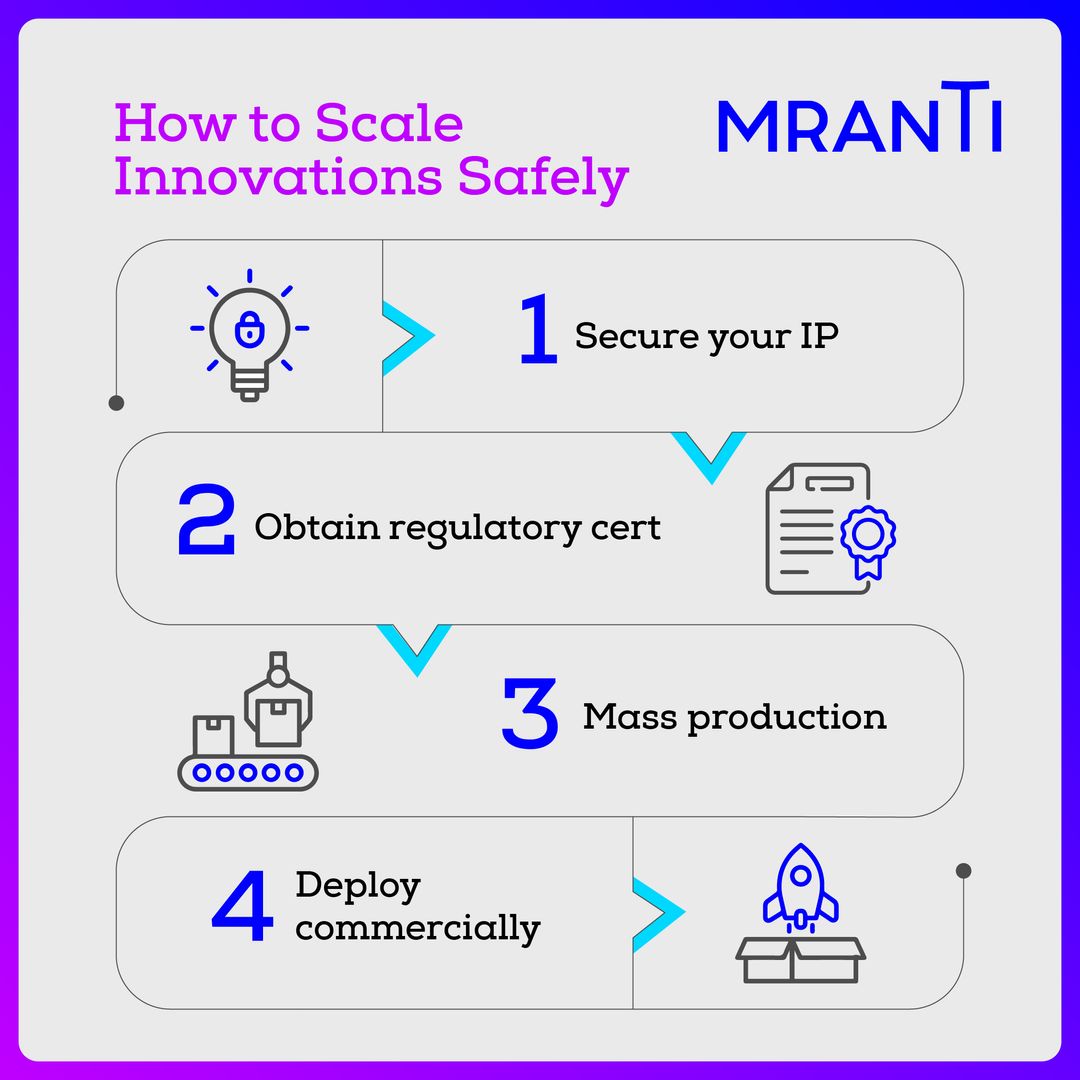 How to Scale Innovations Safely

MRANTI

1 Secure your IP

2 Obtain regulatory cert

3 Mass production

4 Deploy commercially